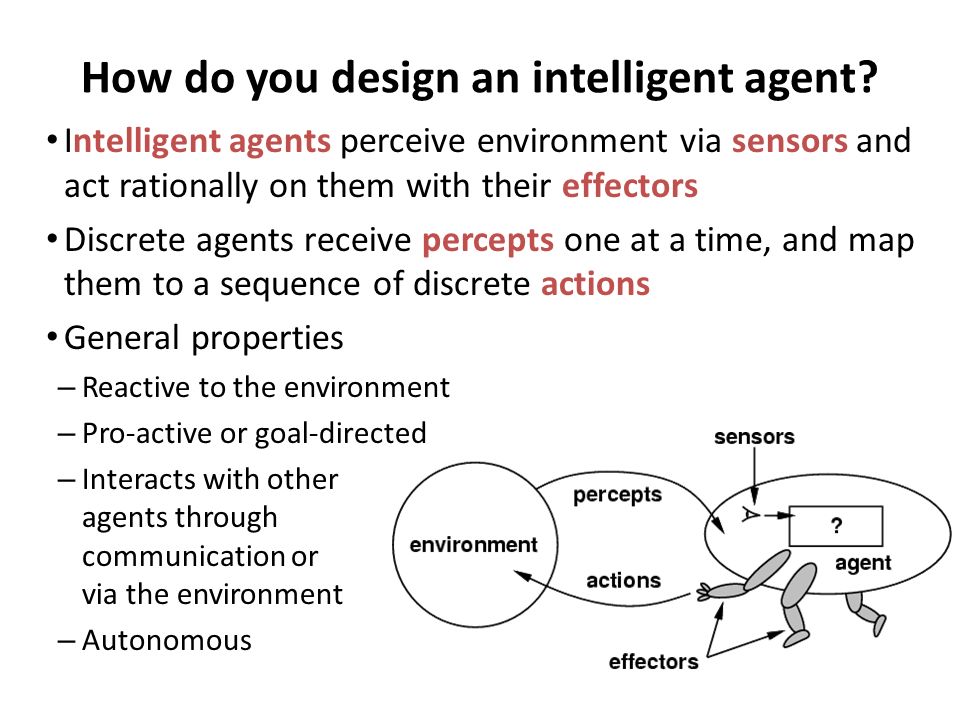 How do you design an intelligent agent?

• Intelligent agents perceive environment via sensors and act rationally on them with their effectors

• Discrete agents receive percepts one at a time, and map them to a sequence of discrete actions

• General properties
– Reactive to the environment
– Pro-active or goal-directed
– Interacts with other agents through communication or via the environment
– Autonomous

sensors
percepts
environment
?
agent
actions
effectors